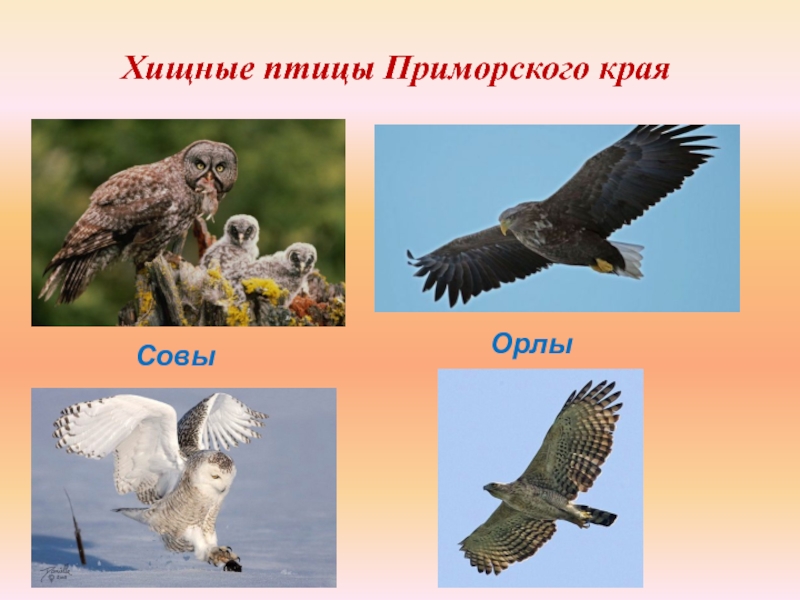 Хищные птицы Приморского края

Совы

Орлы